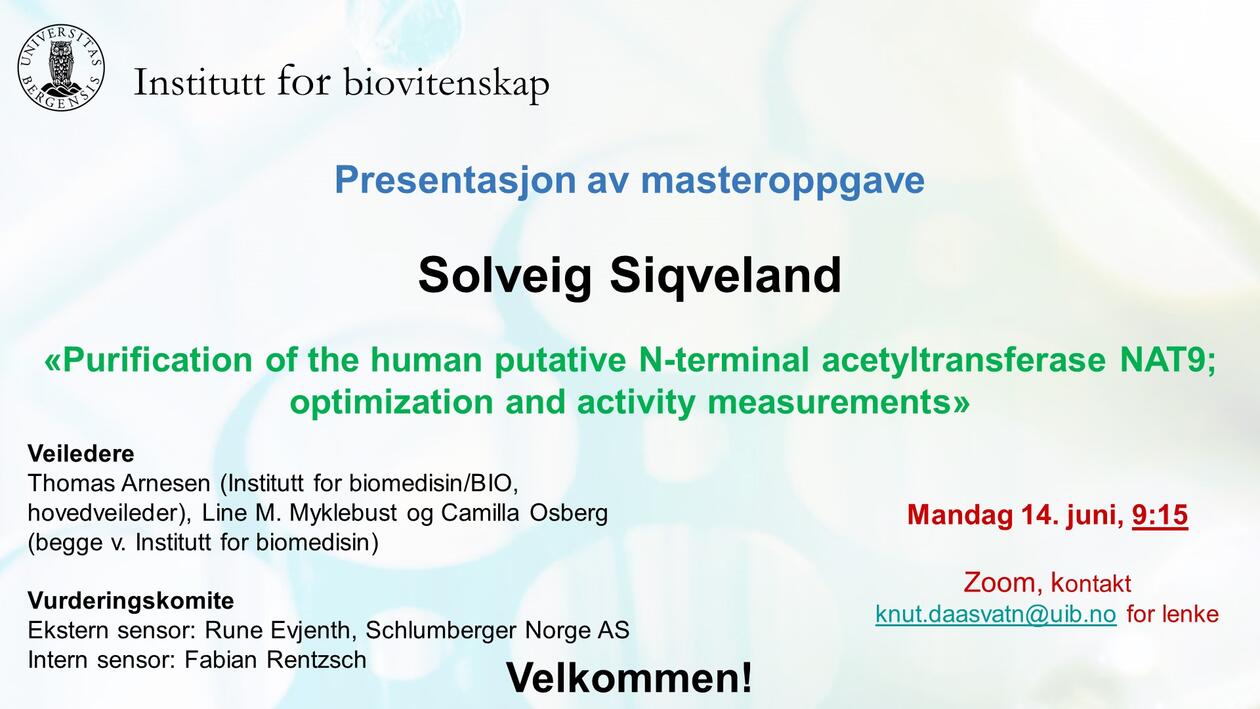 UNIVERSITAS BERGENSIS

Institutt for biovitenskap

Presentasjon av masteroppgave

Solveig Siqveland

«Purification of the human putative N-terminal acetyltransferase NAT9; optimization and activity measurements»

Veiledere
Thomas Arnesen (Institutt for biomedisin/BIO, hovedveileder), Line M. Myklebust og Camilla Osberg (begge v. Institutt for biomedisin)

Vurderingskomite
Ekstern sensor: Rune Evjenth, Schlumberger Norge AS
Intern sensor: Fabian Rentzsch

Mandag 14. juni, 9:15

Zoom, kontakt knut.daasvatn@uib.no for lenke

Velkommen!